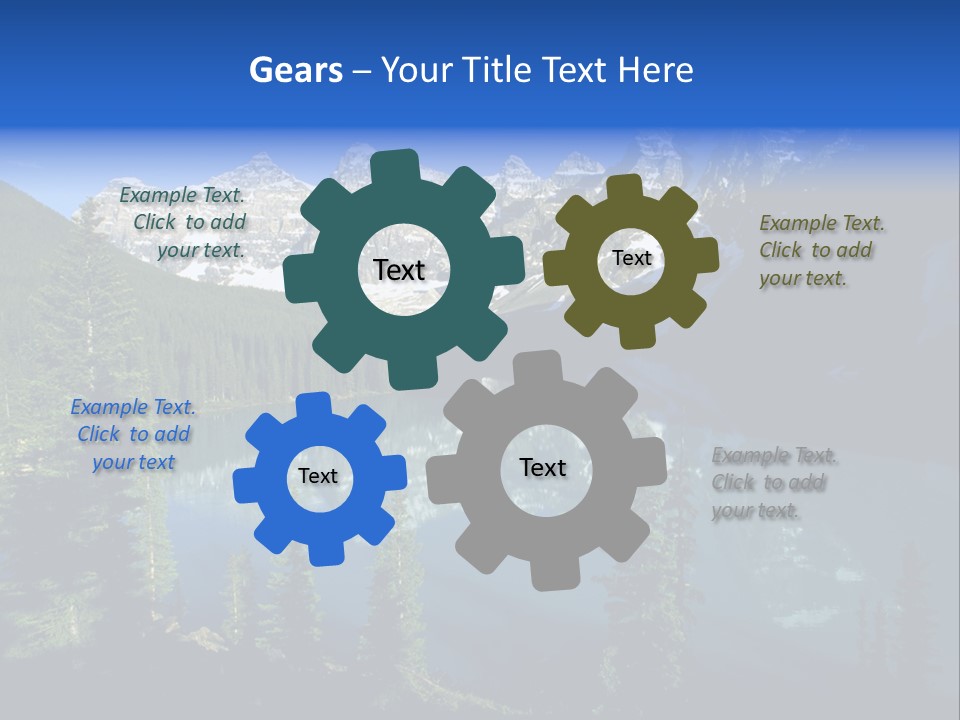 Gears – Your Title Text Here

Example Text. Click to add your text.

Text

Text

Example Text. Click to add your text.

Example Text. Click to add your text

Text

Text

Example Text. Click to add your text.